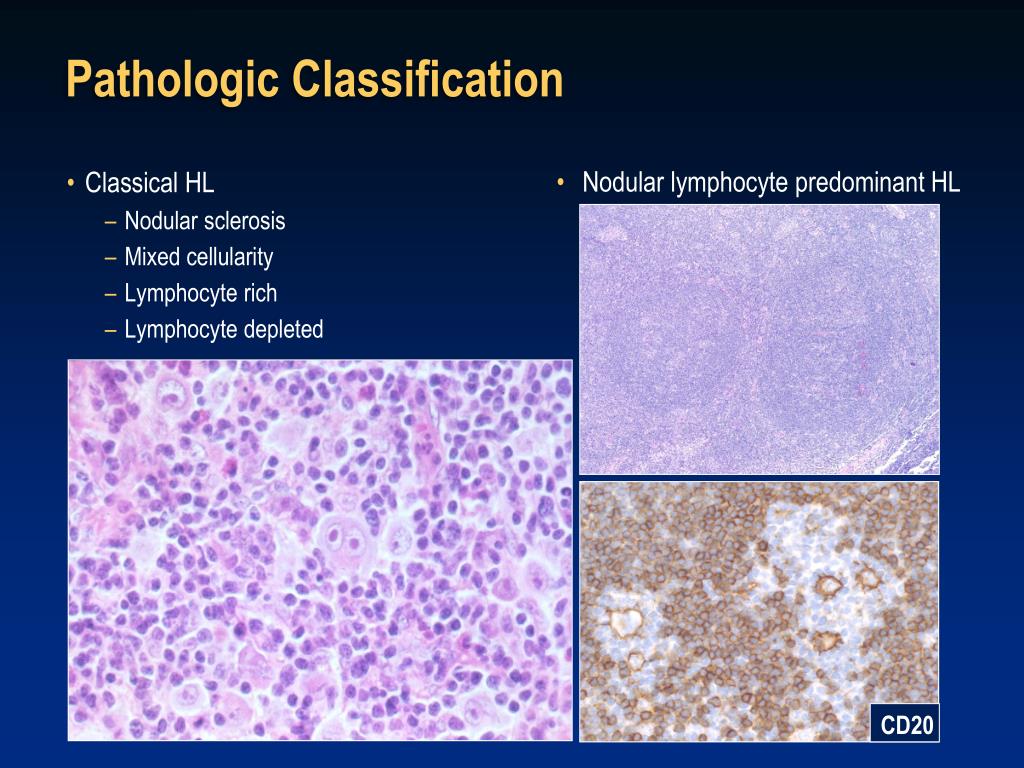 Pathologic Classification

• Classical HL
– Nodular sclerosis
– Mixed cellularity
– Lymphocyte rich
– Lymphocyte depleted

• Nodular lymphocyte predominant HL

CD20